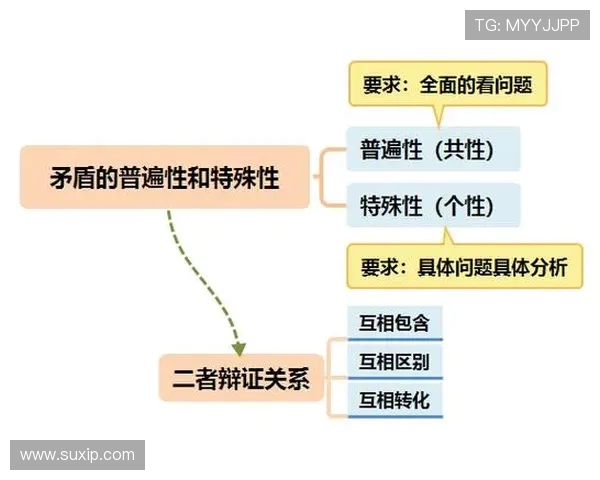 TG: MYYJJPP

要求：全面的看问题

矛盾的普遍性和特殊性

普遍性（共性）

特殊性（个性）

要求：具体问题具体分析

二者辩证关系

互相包含

互相区别

互相转化

www.suxip.com